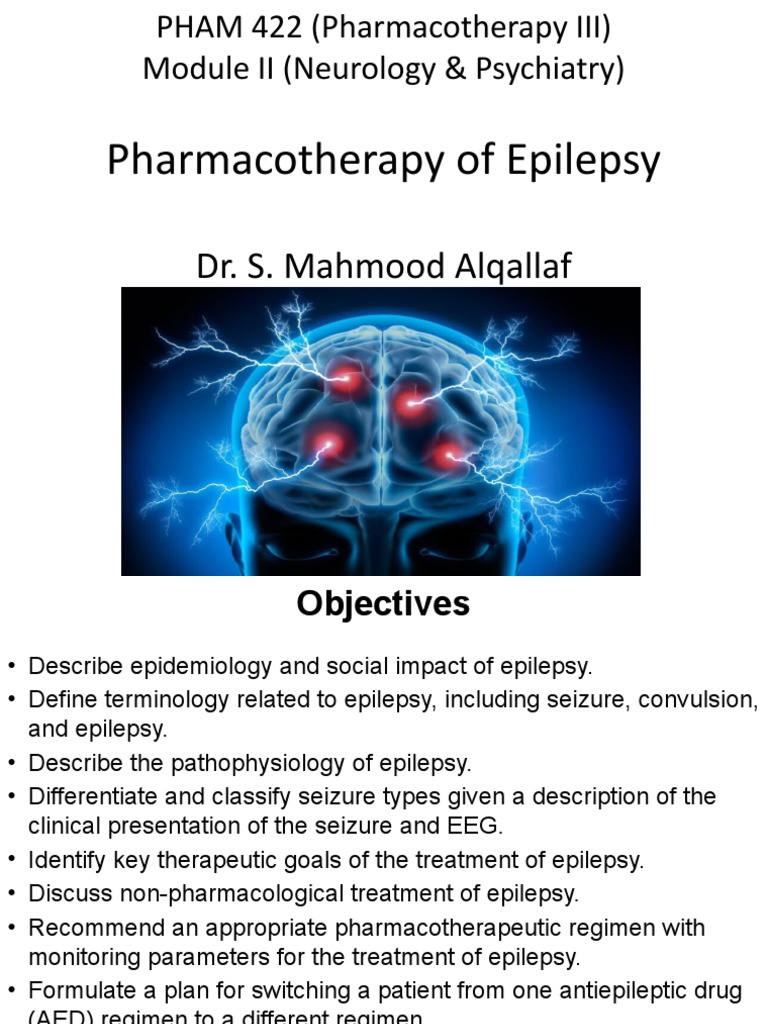 PHAM 422 (Pharmacotherapy III)
Module II (Neurology & Psychiatry)

Pharmacotherapy of Epilepsy

Dr. S. Mahmood Alqallaf

Objectives

• Describe epidemiology and social impact of epilepsy.
• Define terminology related to epilepsy, including seizure, convulsion, and epilepsy.
• Describe the pathophysiology of epilepsy.
• Differentiate and classify seizure types given a description of the clinical presentation of the seizure and EEG.
• Identify key therapeutic goals of the treatment of epilepsy.
• Discuss non-pharmacological treatment of epilepsy.
• Recommend an appropriate pharmacotherapeutic regimen with monitoring parameters for the treatment of epilepsy.
• Formulate a plan for switching a patient from one antiepileptic drug (AED) regimen to a different regimen.